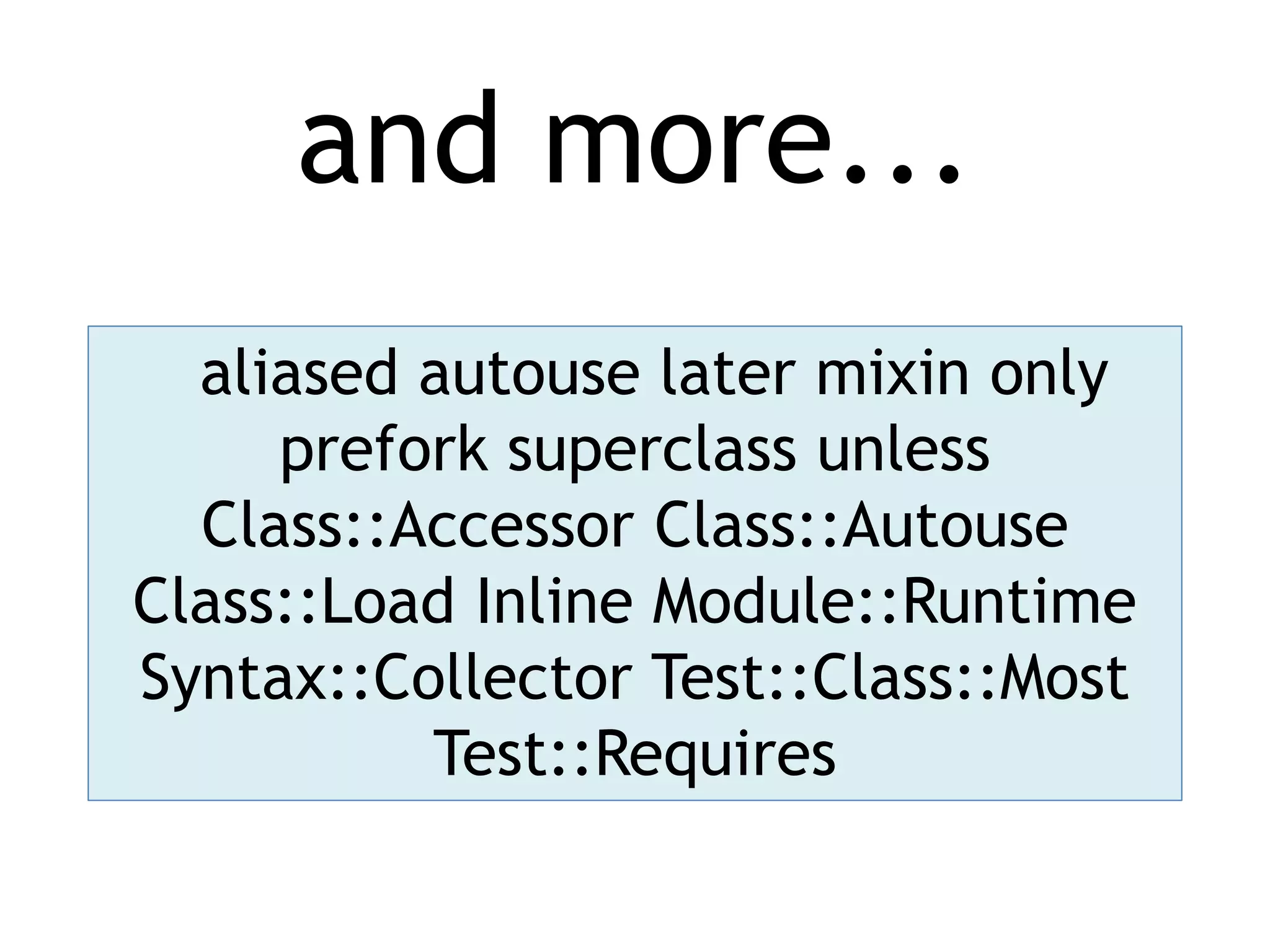 and more...

aliased autouse later mixin only prefork superclass unless Class::Accessor Class::Autouse Class::Load Inline Module::Runtime Syntax::Collector Test::Class::Most Test::Requires